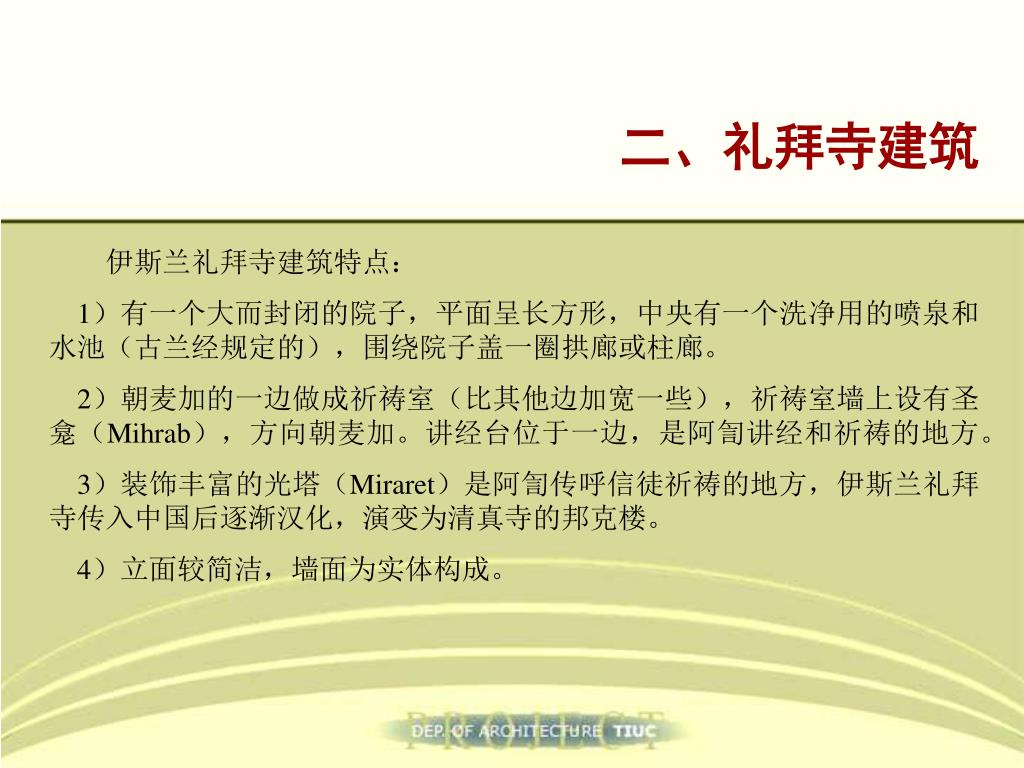 二、礼拜寺建筑

伊斯兰礼拜寺建筑特点：

1）有一个大而封闭的院子，平面呈长方形，中央有一个洗净用的喷泉和水池（古兰经规定的），围绕院子盖一圈拱廊或柱廊。

2）朝麦加的一边做成祈祷室（比其他边加宽一些），祈祷室墙上设有圣龛（Mihrab），方向朝麦加。讲经台位于一边，是阿訇讲经和祈祷的地方。

3）装饰丰富的光塔（Miraret）是阿訇传呼信徒祈祷的地方，伊斯兰礼拜寺传入中国后逐渐汉化，演变为清真寺的邦克楼。

4）立面较简洁，墙面为实体构成。

PROJECT
DEP. OF ARCHITECTURE TIUC